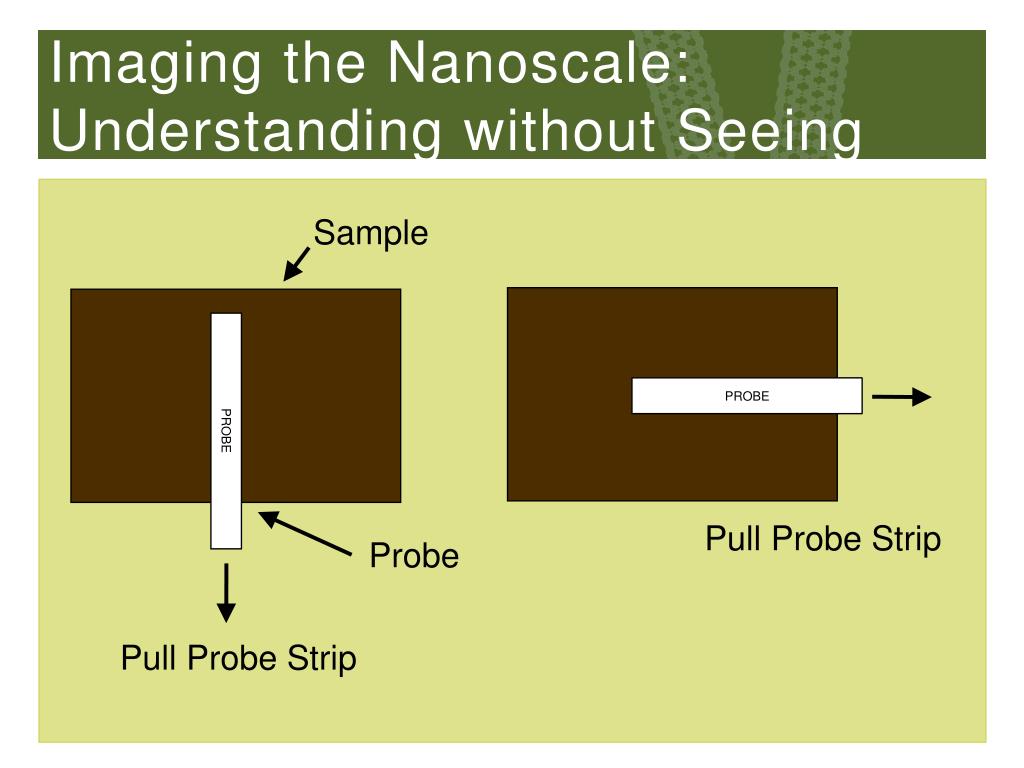 Imaging the Nanoscale: Understanding without Seeing

Sample

PROBE

Probe

Pull Probe Strip

PROBE

Pull Probe Strip